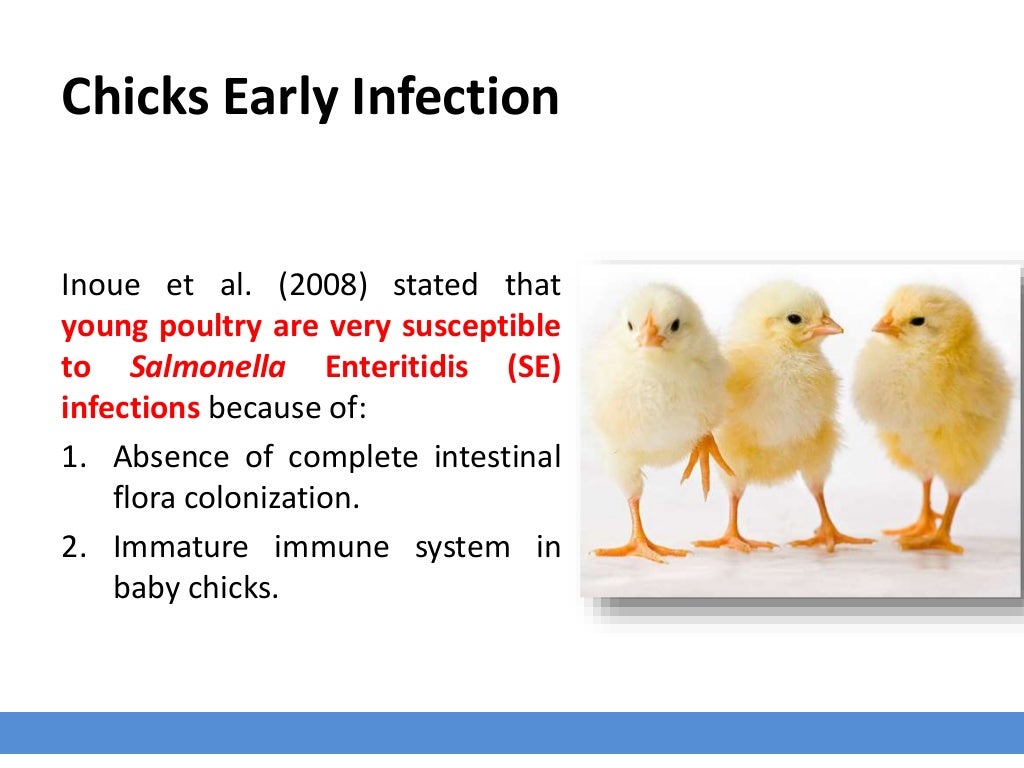 Chicks Early Infection

Inoue et al. (2008) stated that young poultry are very susceptible to Salmonella Enteritidis (SE) infections because of:

1. Absence of complete intestinal flora colonization.
2. Immature immune system in baby chicks.